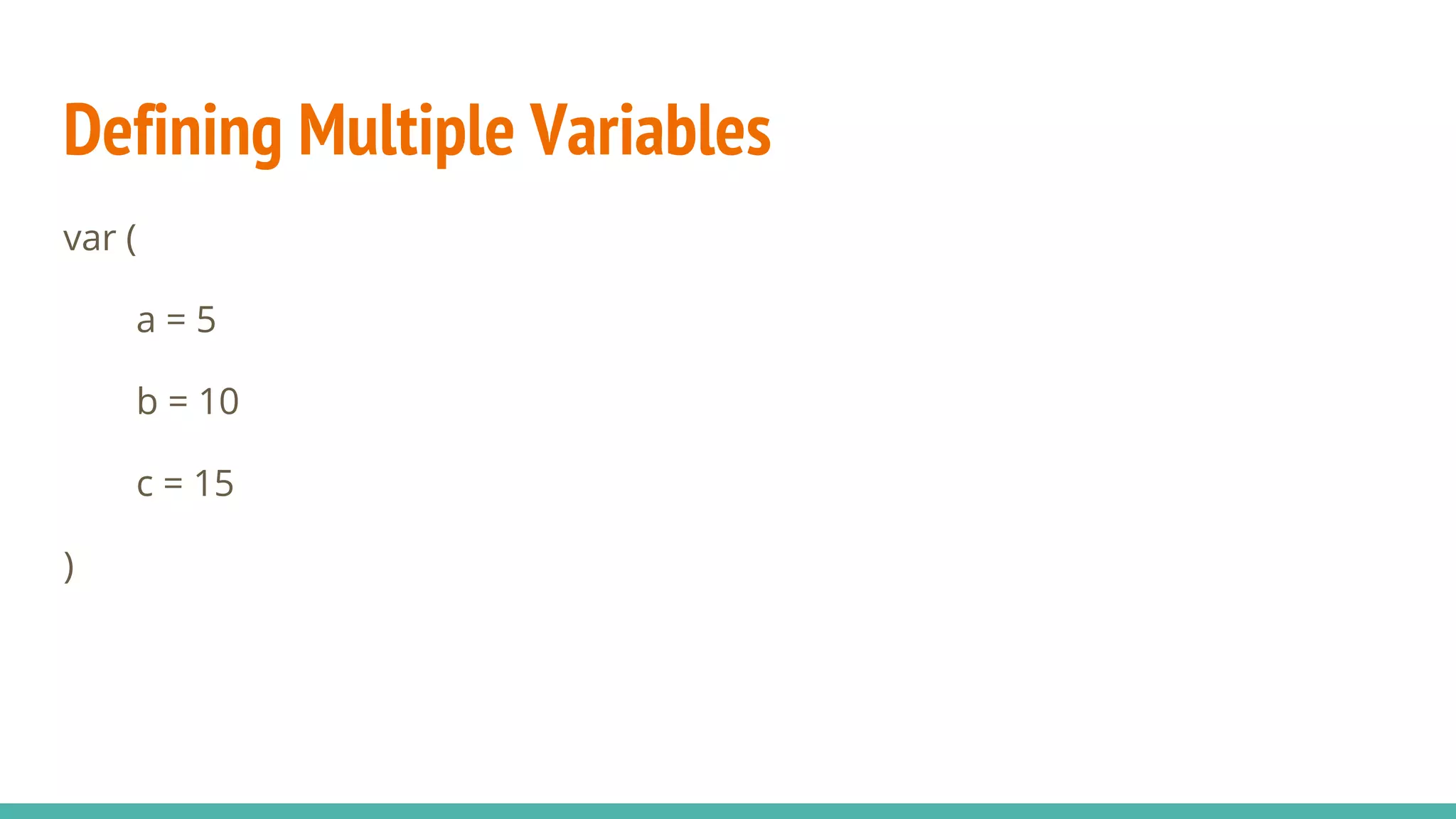 Defining Multiple Variables

var (

a = 5

b = 10

c = 15

)